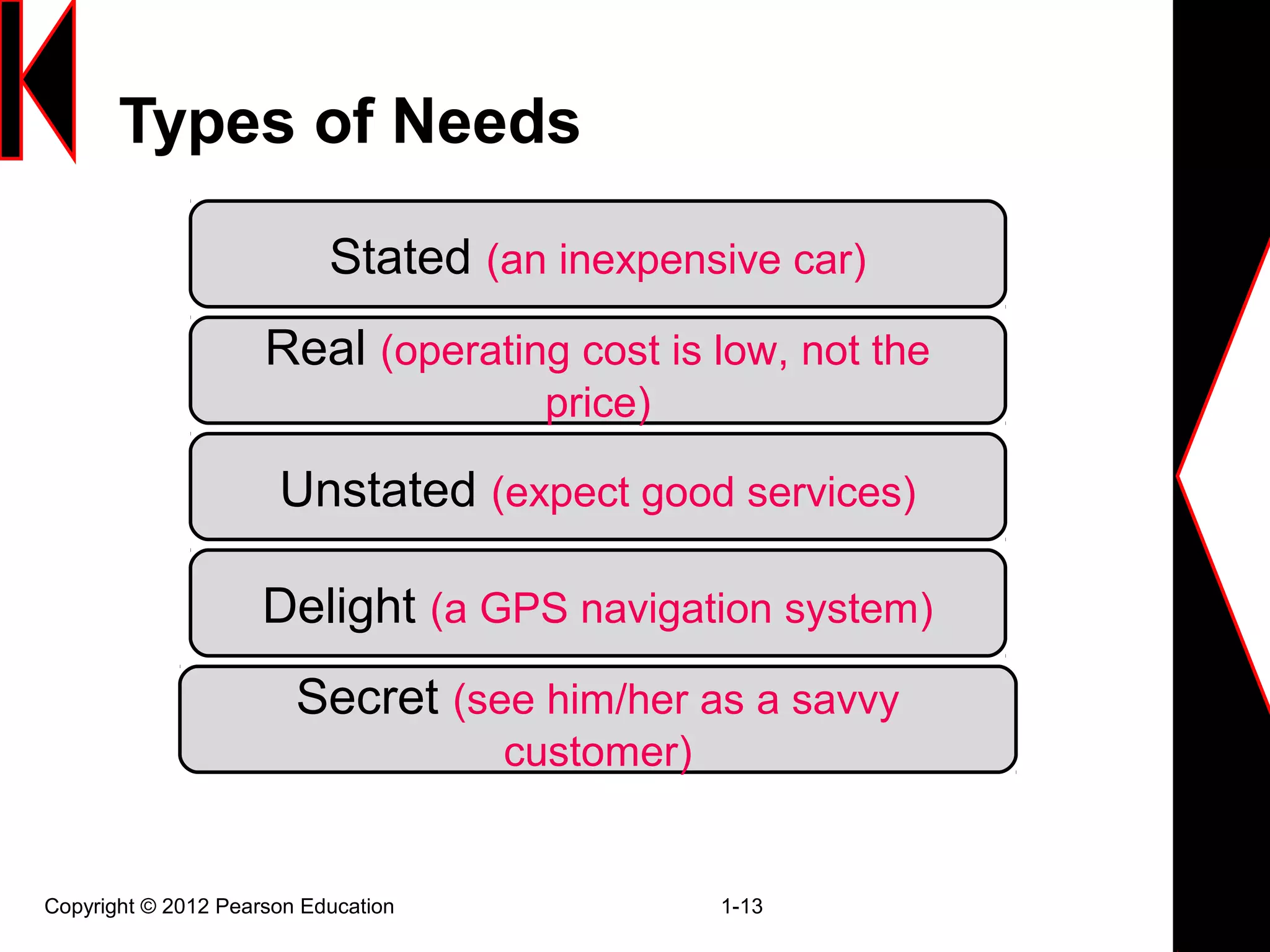 Types of Needs

Stated (an inexpensive car)

Real (operating cost is low, not the price)

Unstated (expect good services)

Delight (a GPS navigation system)

Secret (see him/her as a savvy customer)

Copyright © 2012 Pearson Education

1-13